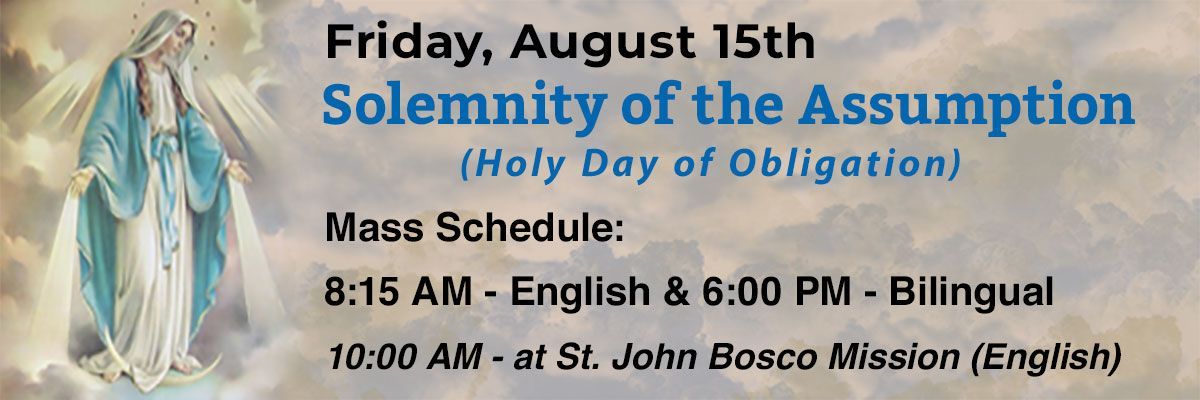 Friday, August 15th

Solemnity of the Assumption

(Holy Day of Obligation)

Mass Schedule:

8:15 AM - English & 6:00 PM - Bilingual

10:00 AM - at St. John Bosco Mission (English)